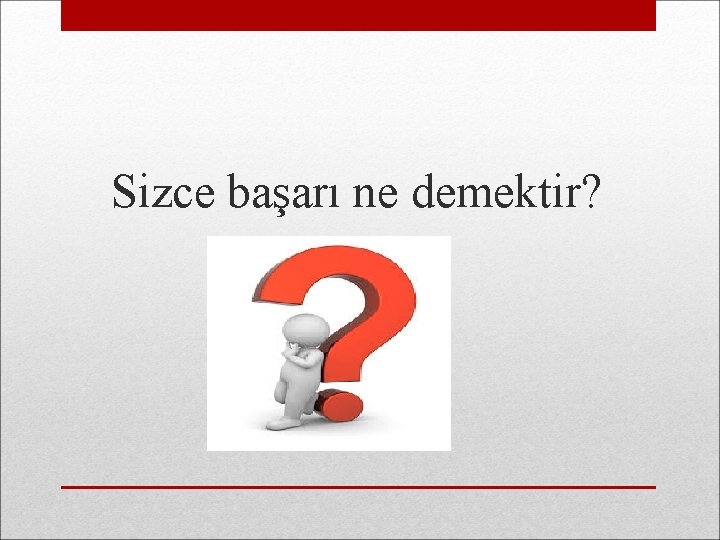 Sizce başarı ne demektir?